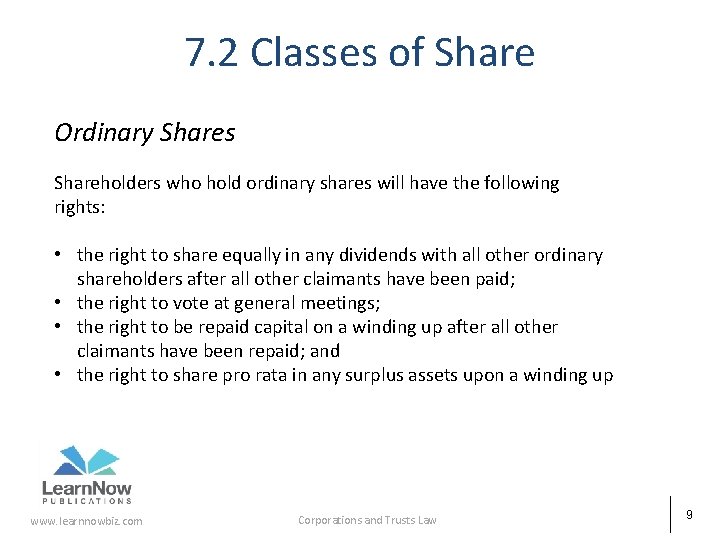 7.2 Classes of Share

Ordinary Shares

Shareholders who hold ordinary shares will have the following rights:

• the right to share equally in any dividends with all other ordinary shareholders after all other claimants have been paid;
• the right to vote at general meetings;
• the right to be repaid capital on a winding up after all other claimants have been repaid; and
• the right to share pro rata in any surplus assets upon a winding up

LearnNow PUBLICATIONS

www.learnnowbiz.com

Corporations and Trusts Law

9